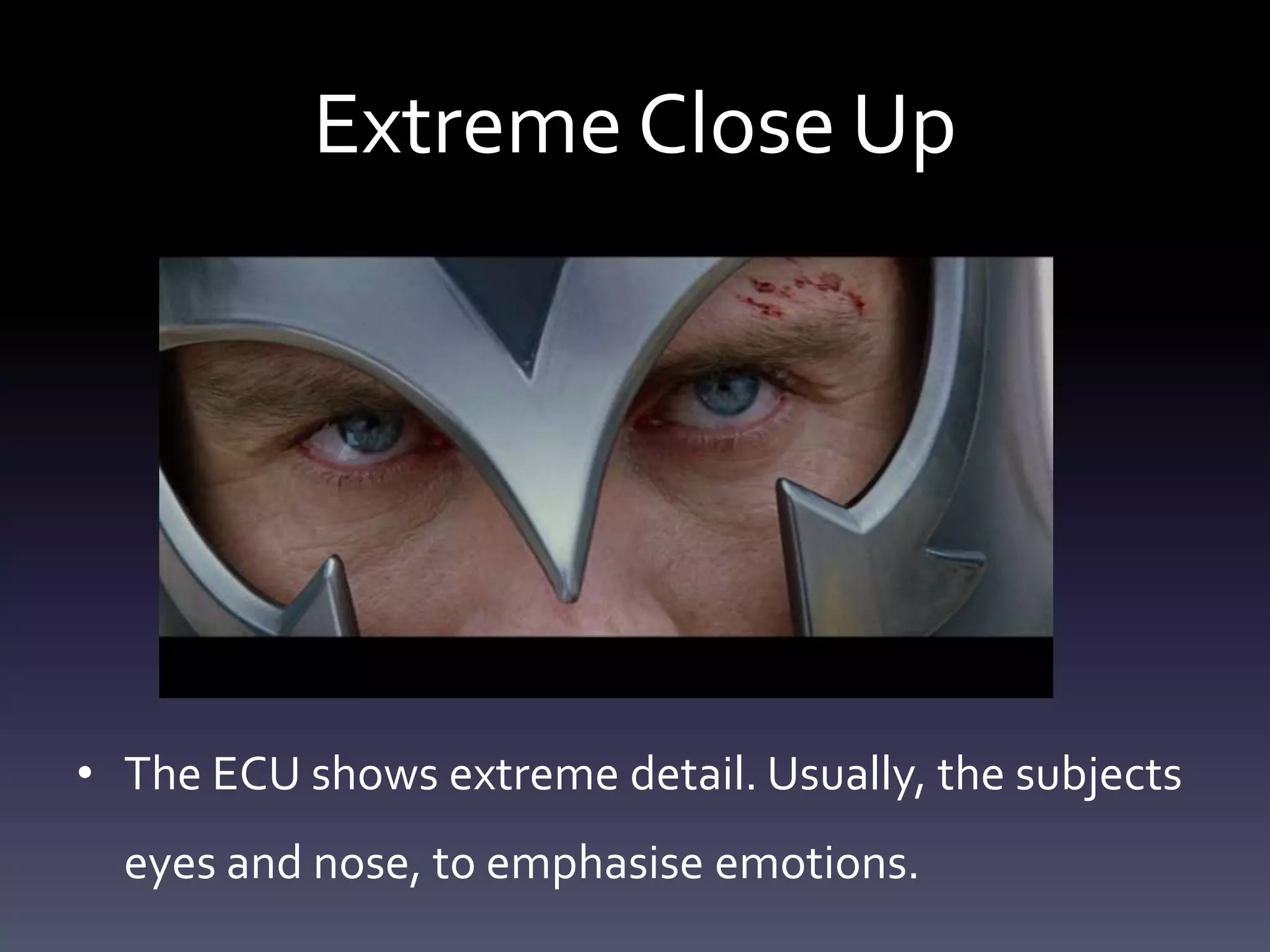 Extreme Close Up

• The ECU shows extreme detail. Usually, the subjects eyes and nose, to emphasise emotions.